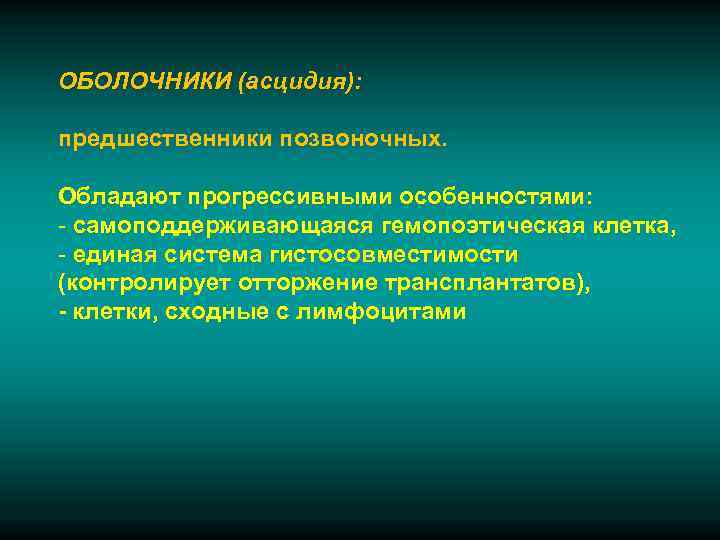 ОБОЛОЧНИКИ (асцидия):

предшественники позвоночных.

Обладают прогрессивными особенностями:
- самоподдерживающаяся гемопоэтическая клетка,
- единая система гистосовместимости (контролирует отторжение трансплантатов),
- клетки, сходные с лимфоцитами